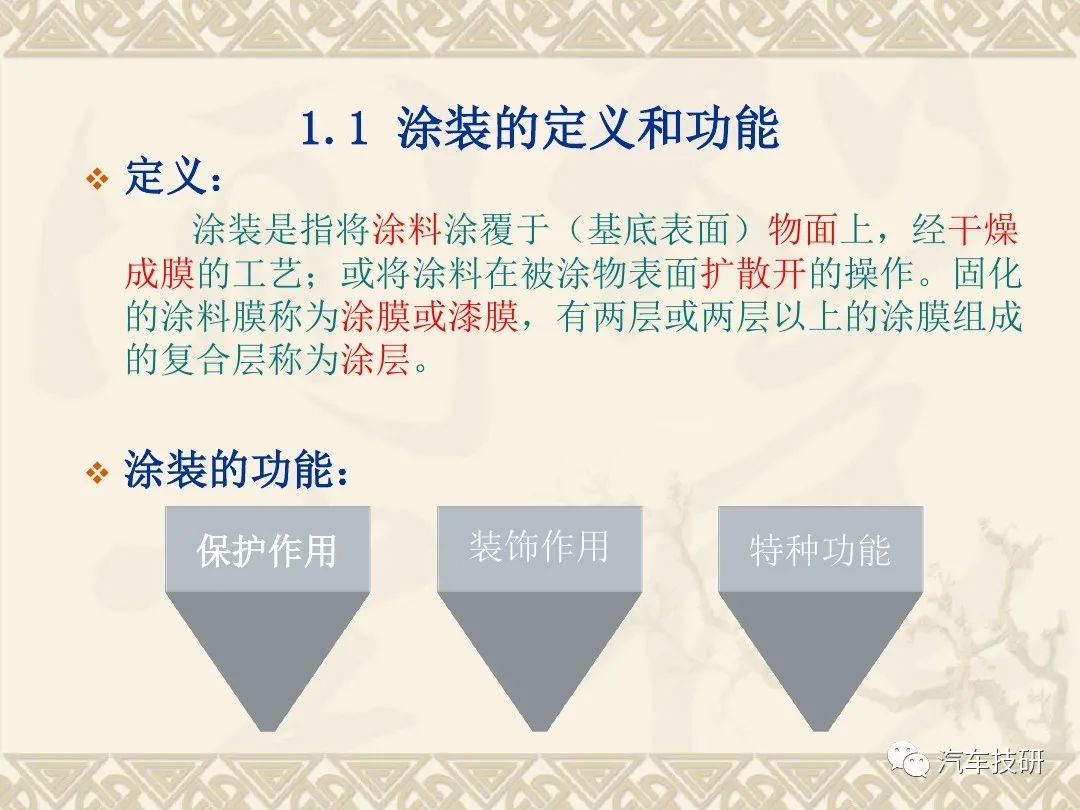 1.1 涂装的定义和功能

❖ 定义：

涂装是指将涂料涂覆于（基底表面）物面上，经干燥成膜的工艺；或将涂料在被涂物表面扩散开的操作。固化的涂料膜称为涂膜或漆膜，有两层或两层以上的涂膜组成的复合层称为涂层。

❖ 涂装的功能：

保护作用

装饰作用

特种功能

汽车技研